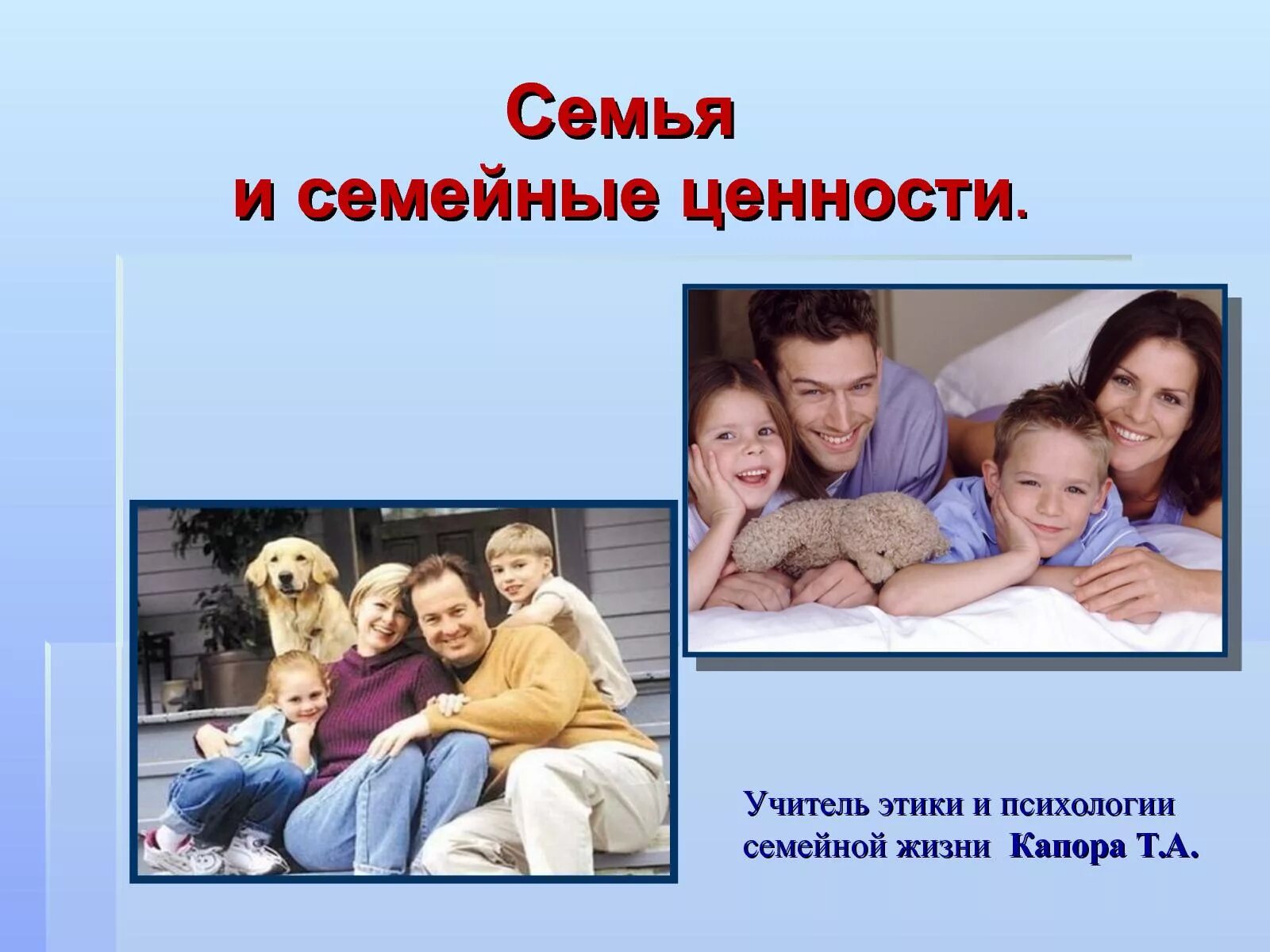 Семья
и семейные ценности.

Учитель этики и психологии семейной жизни Капора Т.А.